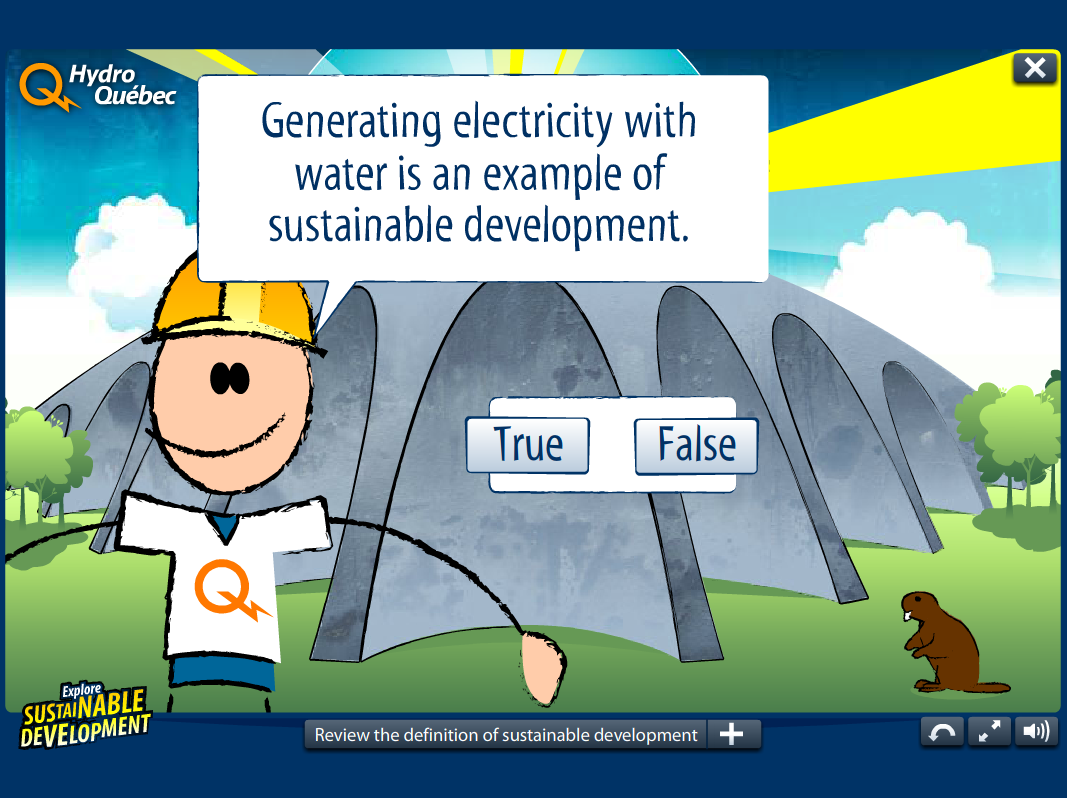 Hydro Québec

Generating electricity with water is an example of sustainable development.

True

False

Explore SUSTAINABLE DEVELOPMENT

Review the definition of sustainable development